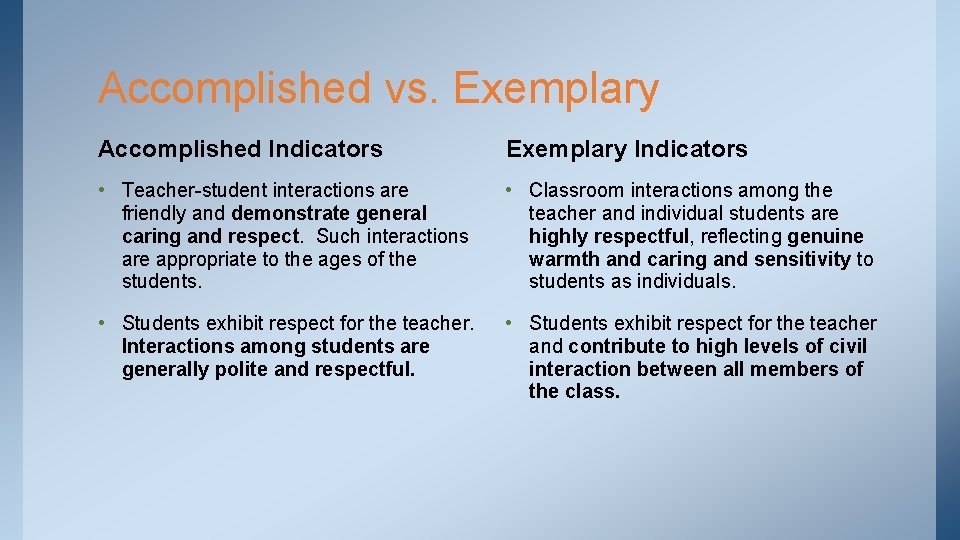 Accomplished vs. Exemplary

Accomplished Indicators

• Teacher-student interactions are friendly and demonstrate general caring and respect. Such interactions are appropriate to the ages of the students.

• Students exhibit respect for the teacher. Interactions among students are generally polite and respectful.

Exemplary Indicators

• Classroom interactions among the teacher and individual students are highly respectful, reflecting genuine warmth and caring and sensitivity to students as individuals.

• Students exhibit respect for the teacher and contribute to high levels of civil interaction between all members of the class.